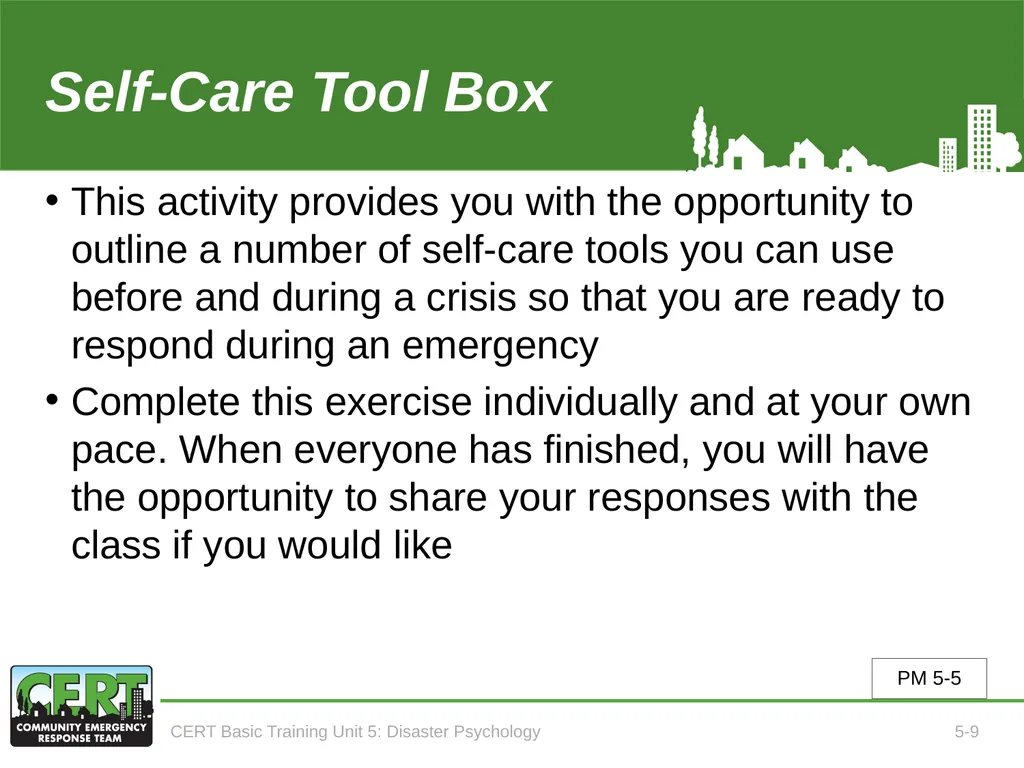 Self-Care Tool Box

• This activity provides you with the opportunity to outline a number of self-care tools you can use before and during a crisis so that you are ready to respond during an emergency

• Complete this exercise individually and at your own pace. When everyone has finished, you will have the opportunity to share your responses with the class if you would like

PM 5-5

CERT
COMMUNITY EMERGENCY RESPONSE TEAM

CERT Basic Training Unit 5: Disaster Psychology

5-9